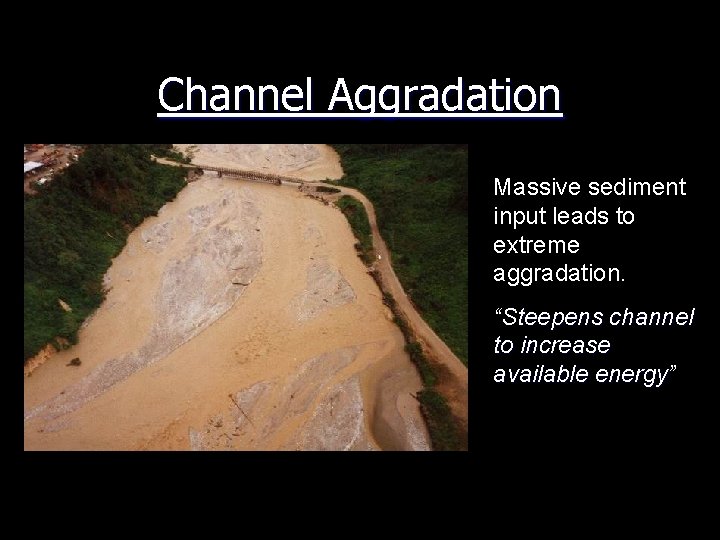 Channel Aggradation

Massive sediment input leads to extreme aggradation.

“Steepens channel to increase available energy”